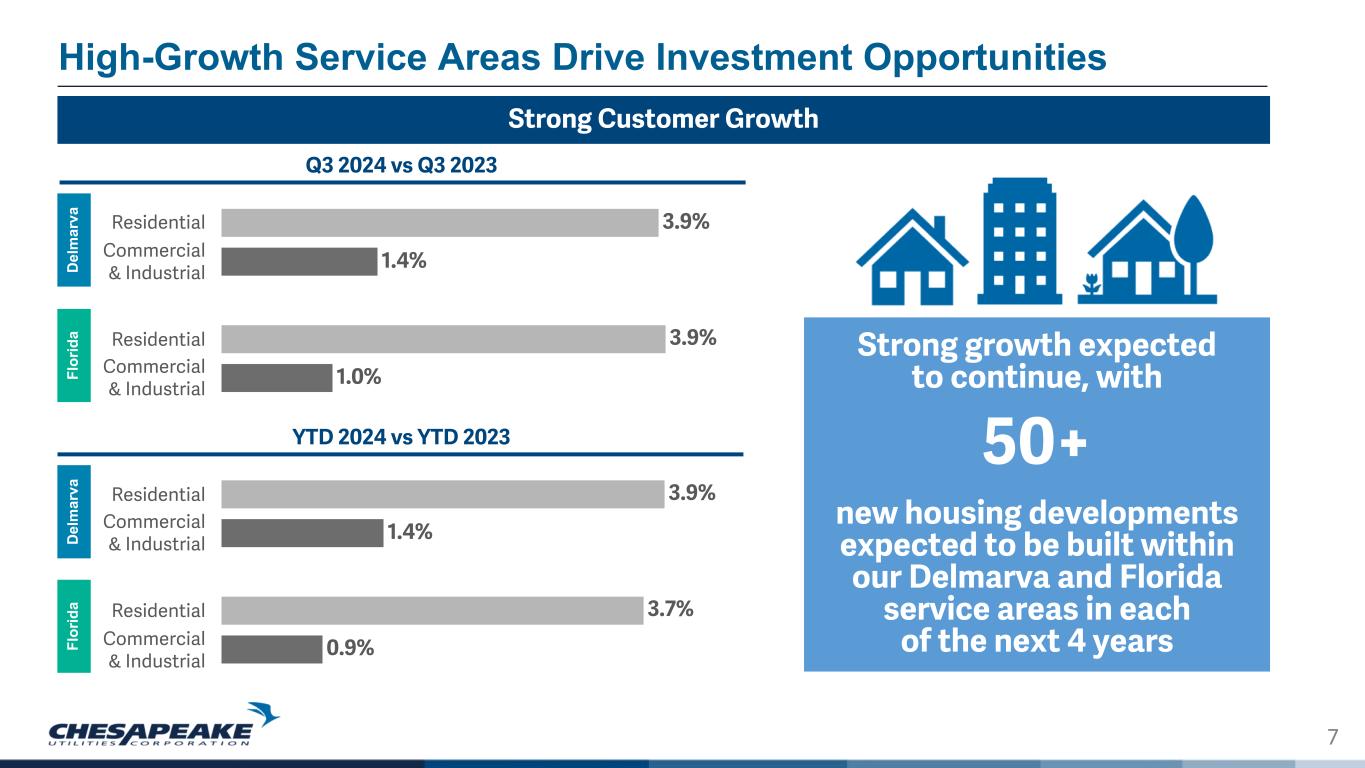 High-Growth Service Areas Drive Investment Opportunities

Strong Customer Growth

Q3 2024 vs Q3 2023

Delmarva

Residential 3.9%
Commercial & Industrial 1.4%

Florida

Residential 3.9%
Commercial & Industrial 1.0%

YTD 2024 vs YTD 2023

Delmarva

Residential 3.9%
Commercial & Industrial 1.4%

Florida

Residential 3.7%
Commercial & Industrial 0.9%

Strong growth expected to continue, with

50+

new housing developments expected to be built within our Delmarva and Florida service areas in each of the next 4 years

CHESAPEAKE UTILITIES CORPORATION

7